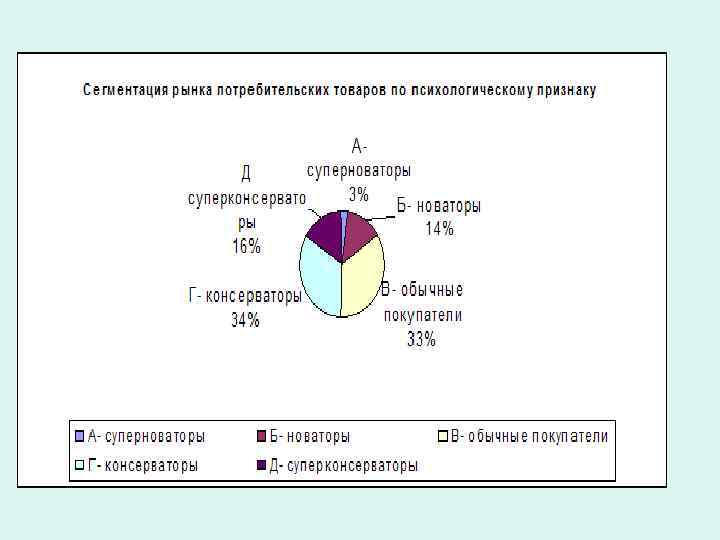 Сегментация рынка потребительских товаров по психологическому признаку

А- суперноваторы 3%

Б- новаторы 14%

В- обычные покупатели 33%

Г- консерваторы 34%

Д суперконсерваторы 16%

А- суперноваторы
Б- новаторы
В- обычные покупатели
Г- консерваторы
Д- суперконсерваторы